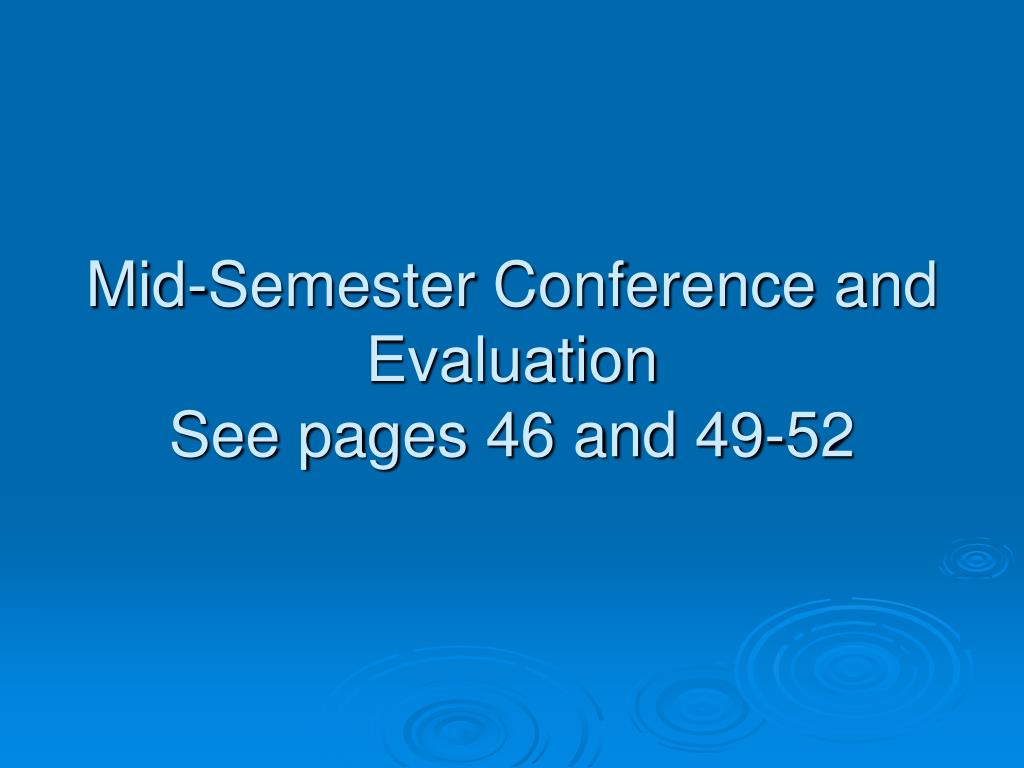 Mid-Semester Conference and Evaluation
See pages 46 and 49-52